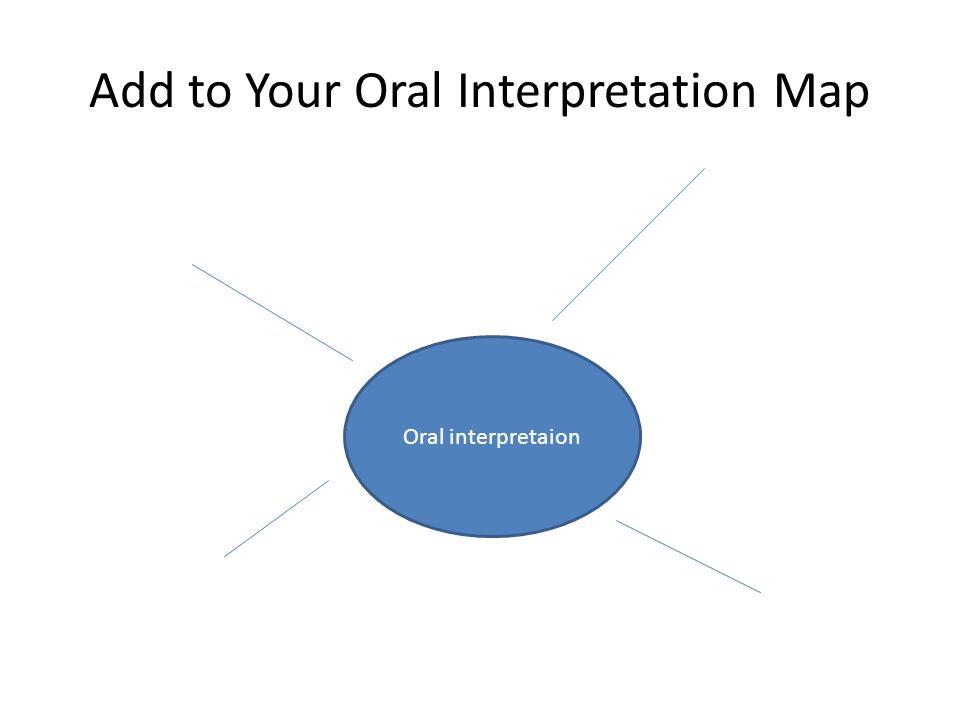 Add to Your Oral Interpretation Map

Oral interpretaion